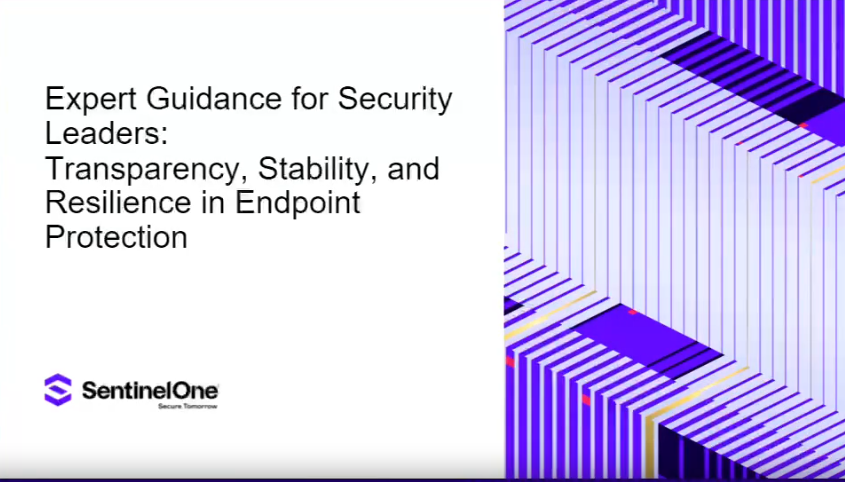 Expert Guidance for Security Leaders:
Transparency, Stability, and Resilience in Endpoint Protection

SentinelOne
Secure Tomorrow